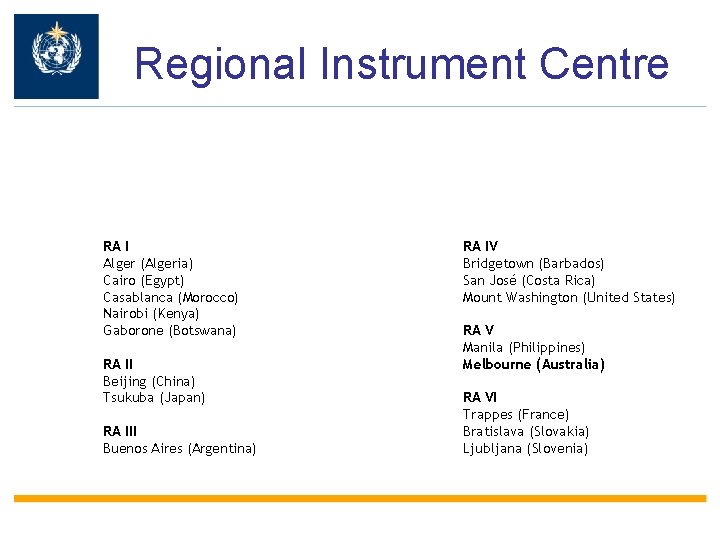 Regional Instrument Centre

RA I
Alger (Algeria)
Cairo (Egypt)
Casablanca (Morocco)
Nairobi (Kenya)
Gaborone (Botswana)

RA II
Beijing (China)
Tsukuba (Japan)

RA III
Buenos Aires (Argentina)

RA IV
Bridgetown (Barbados)
San José (Costa Rica)
Mount Washington (United States)

RA V
Manila (Philippines)
Melbourne (Australia)

RA VI
Trappes (France)
Bratislava (Slovakia)
Ljubljana (Slovenia)